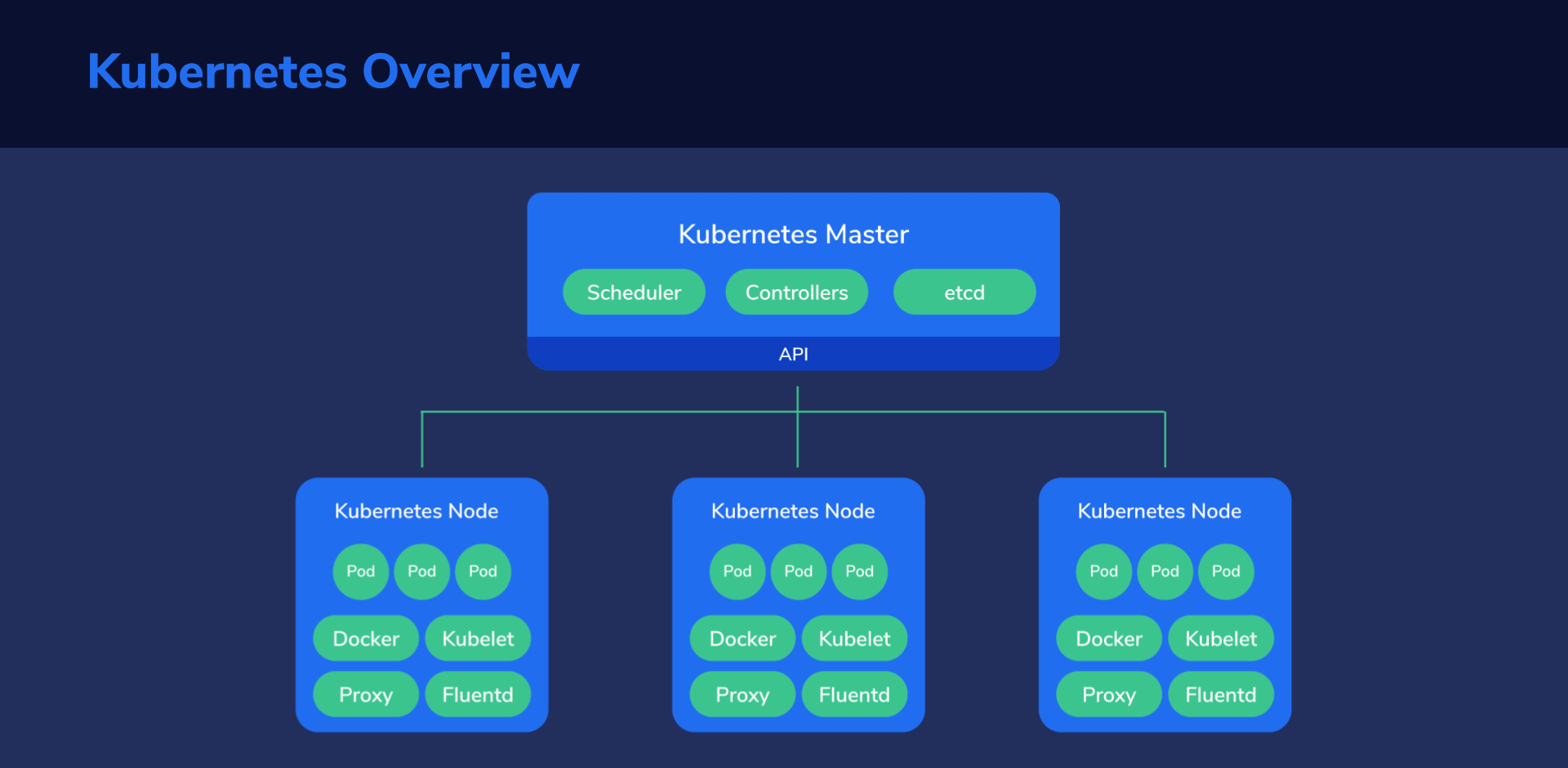 Kubernetes Overview

Kubernetes Master

Scheduler

Controllers

etcd

API

Kubernetes Node

Pod Pod Pod

Docker Kubelet

Proxy Fluentd

Kubernetes Node

Pod Pod Pod

Docker Kubelet

Proxy Fluentd

Kubernetes Node

Pod Pod Pod

Docker Kubelet

Proxy Fluentd